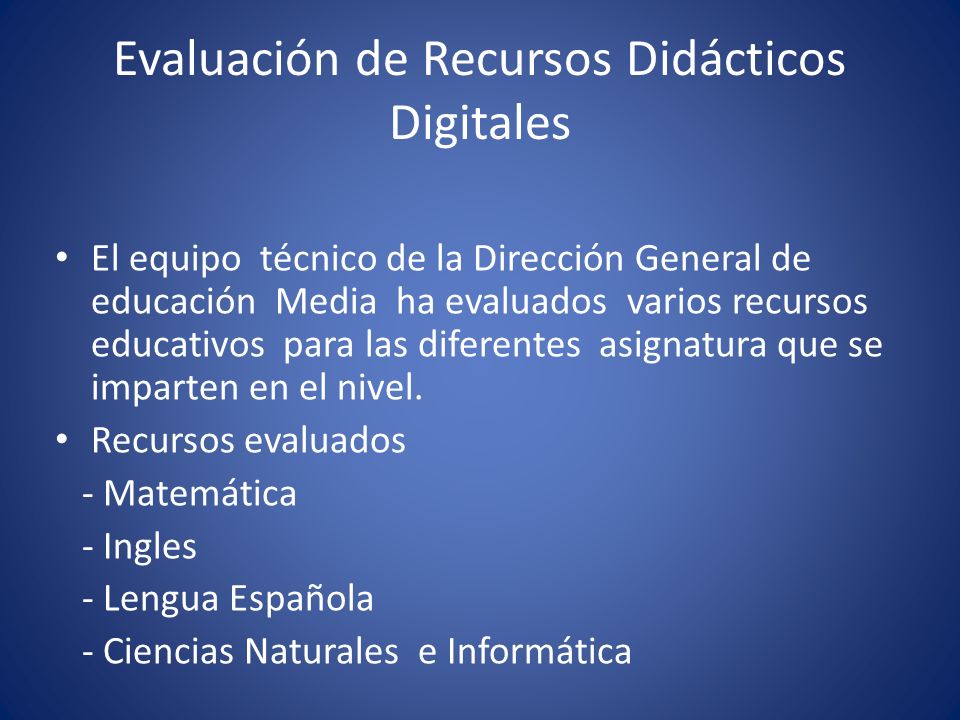 Evaluación de Recursos Didácticos Digitales

• El equipo técnico de la Dirección General de educación Media ha evaluados varios recursos educativos para las diferentes asignatura que se imparten en el nivel.
• Recursos evaluados
- Matemática
- Ingles
- Lengua Española
- Ciencias Naturales e Informática